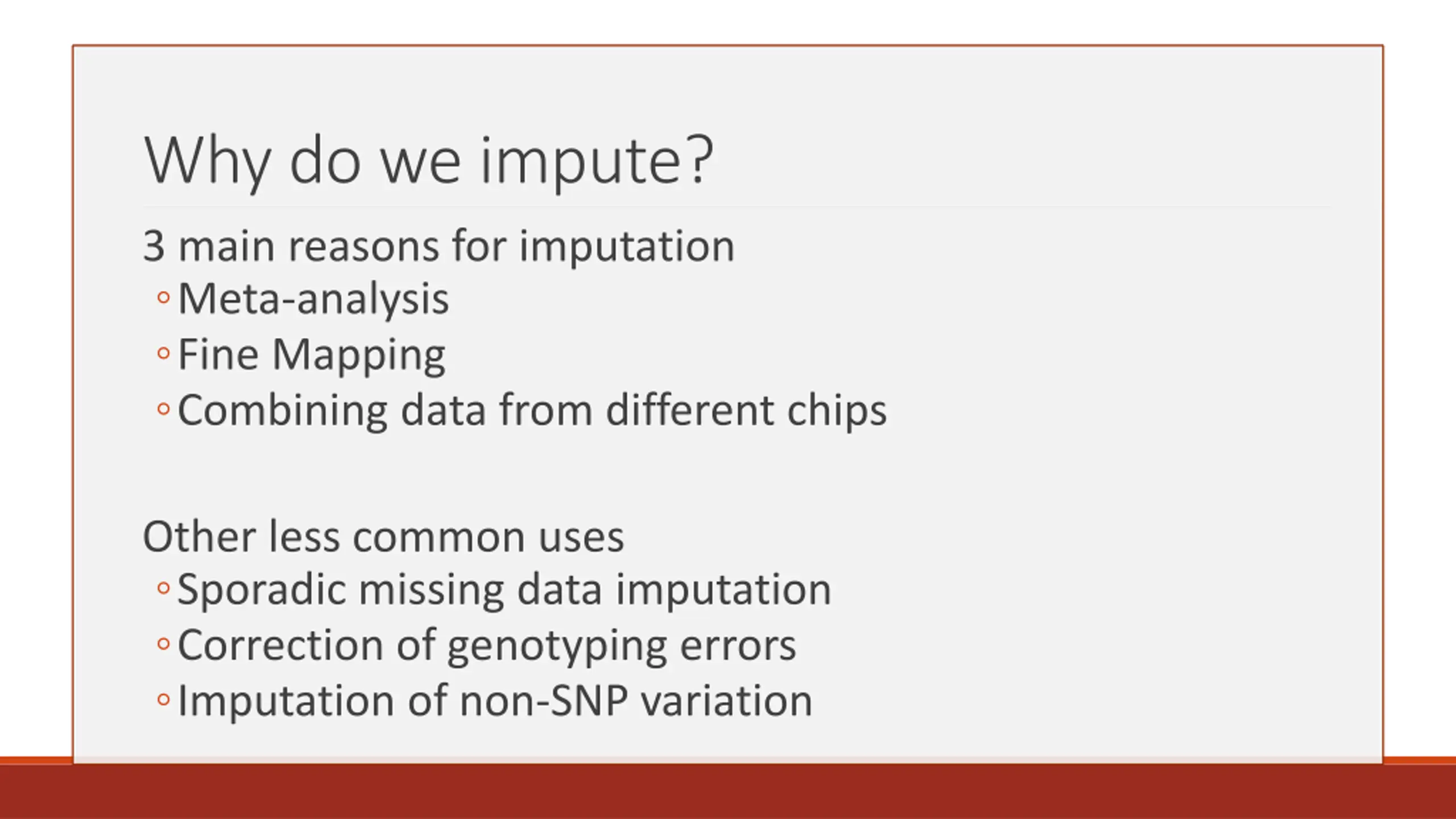 Why do we impute?

3 main reasons for imputation
◦ Meta-analysis
◦ Fine Mapping
◦ Combining data from different chips

Other less common uses
◦ Sporadic missing data imputation
◦ Correction of genotyping errors
◦ Imputation of non-SNP variation